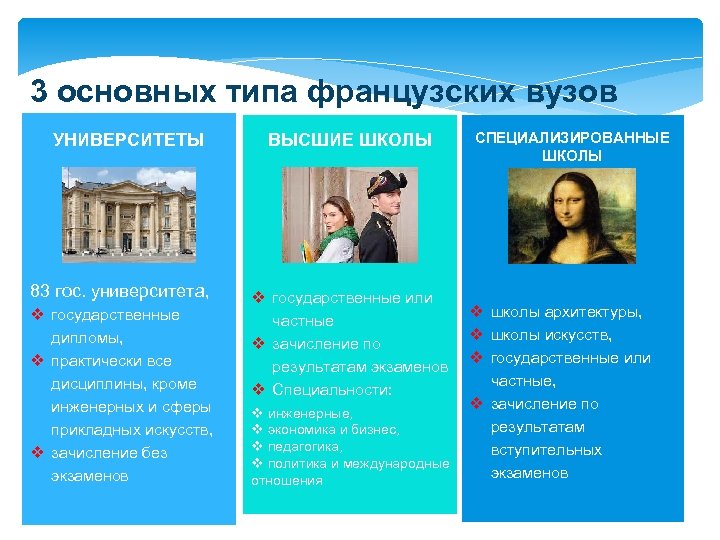 3 основных типа французских вузов

УНИВЕРСИТЕТЫ

83 гос. университета,
❖ государственные дипломы,
❖ практически все дисциплины, кроме инженерных и сферы прикладных искусств,
❖ зачисление без экзаменов

ВЫСШИЕ ШКОЛЫ

❖ государственные или частные
❖ зачисление по результатам экзаменов
❖ Специальности:
❖ инженерные,
❖ экономика и бизнес,
❖ педагогика,
❖ политика и международные отношения

СПЕЦИАЛИЗИРОВАННЫЕ ШКОЛЫ

❖ школы архитектуры,
❖ школы искусств,
❖ государственные или частные,
❖ зачисление по результатам вступительных экзаменов